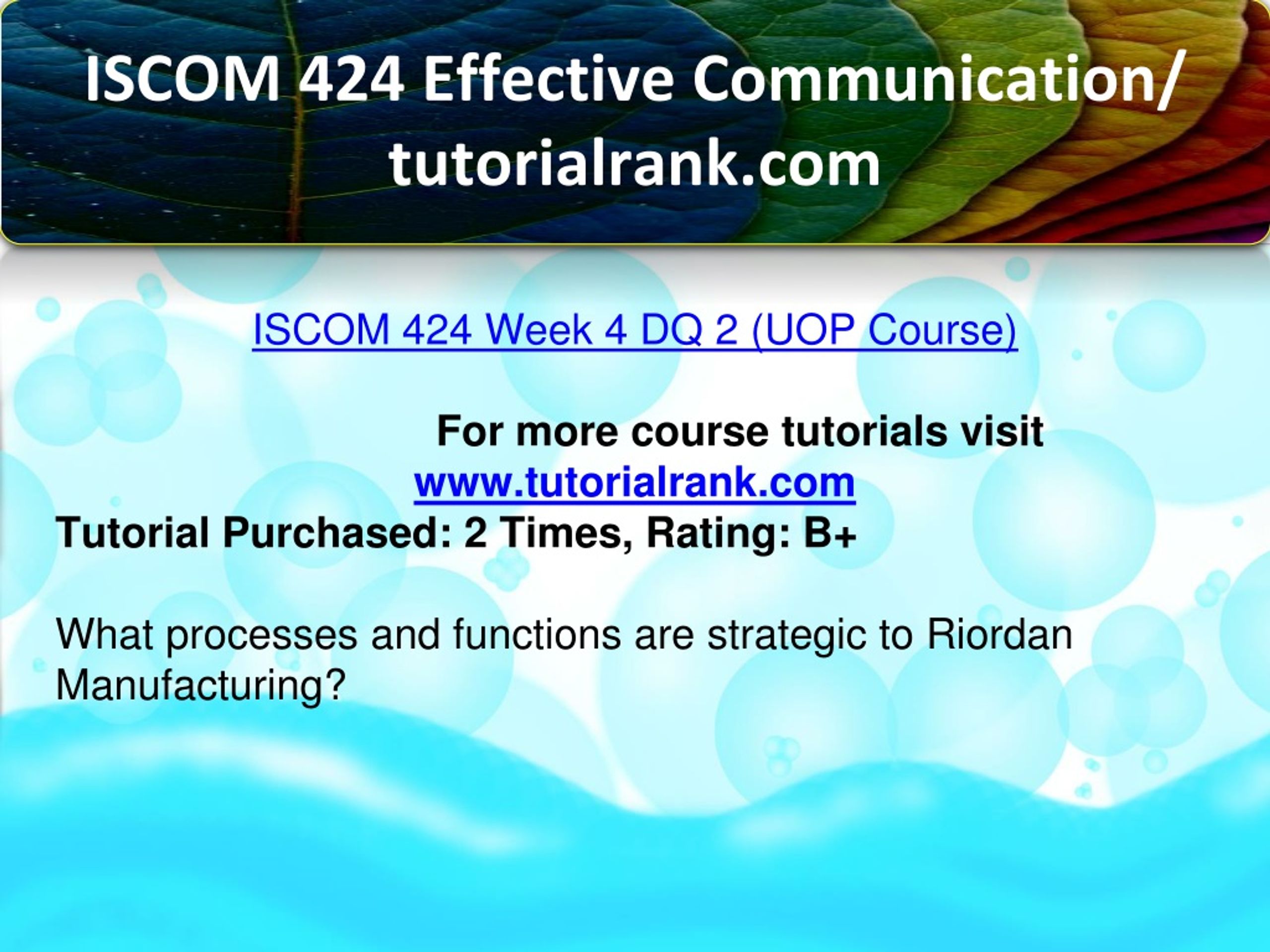 ISCOM 424 Effective Communication/ tutorialrank.com

ISCOM 424 Week 4 DQ 2 (UOP Course)

For more course tutorials visit
www.tutorialrank.com
Tutorial Purchased: 2 Times, Rating: B+

What processes and functions are strategic to Riordan Manufacturing?